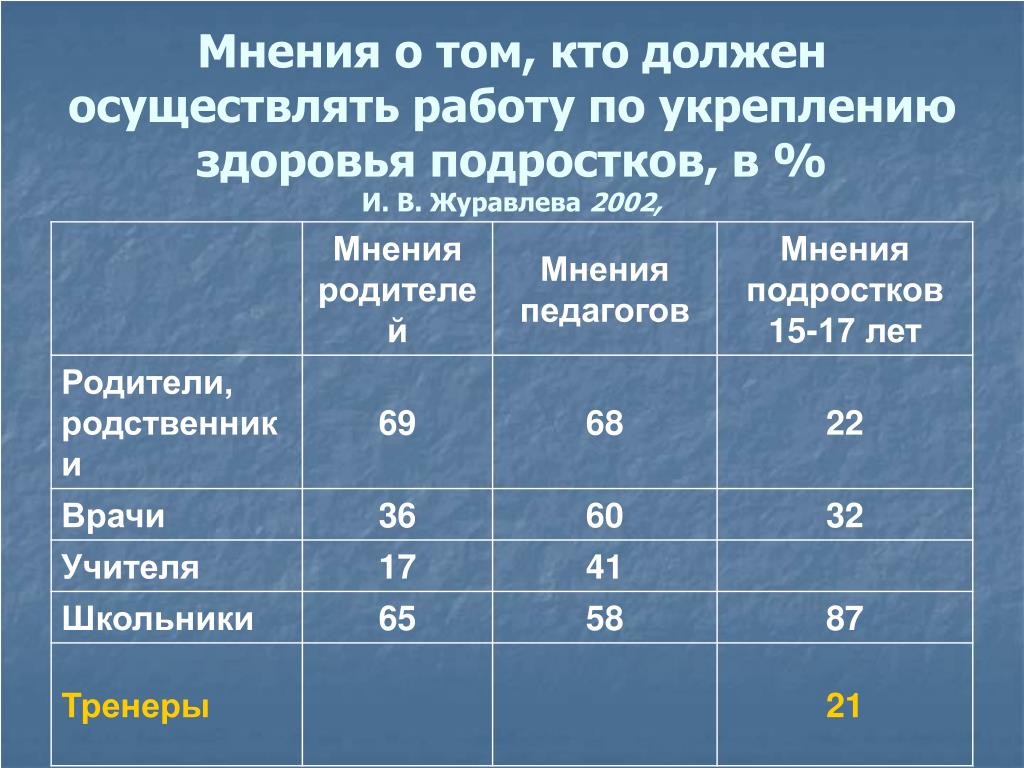 Мнения о том, кто должен осуществлять работу по укреплению здоровья подростков, в %
И. В. Журавлева 2002,

| | Мнения родителей | Мнения педагогов | Мнения подростков 15-17 лет |
|---|---|---|---|
| Родители, родственники | 69 | 68 | 22 |
| Врачи | 36 | 60 | 32 |
| Учителя | 17 | 41 | |
| Школьники | 65 | 58 | 87 |
| Тренеры | | | 21 |